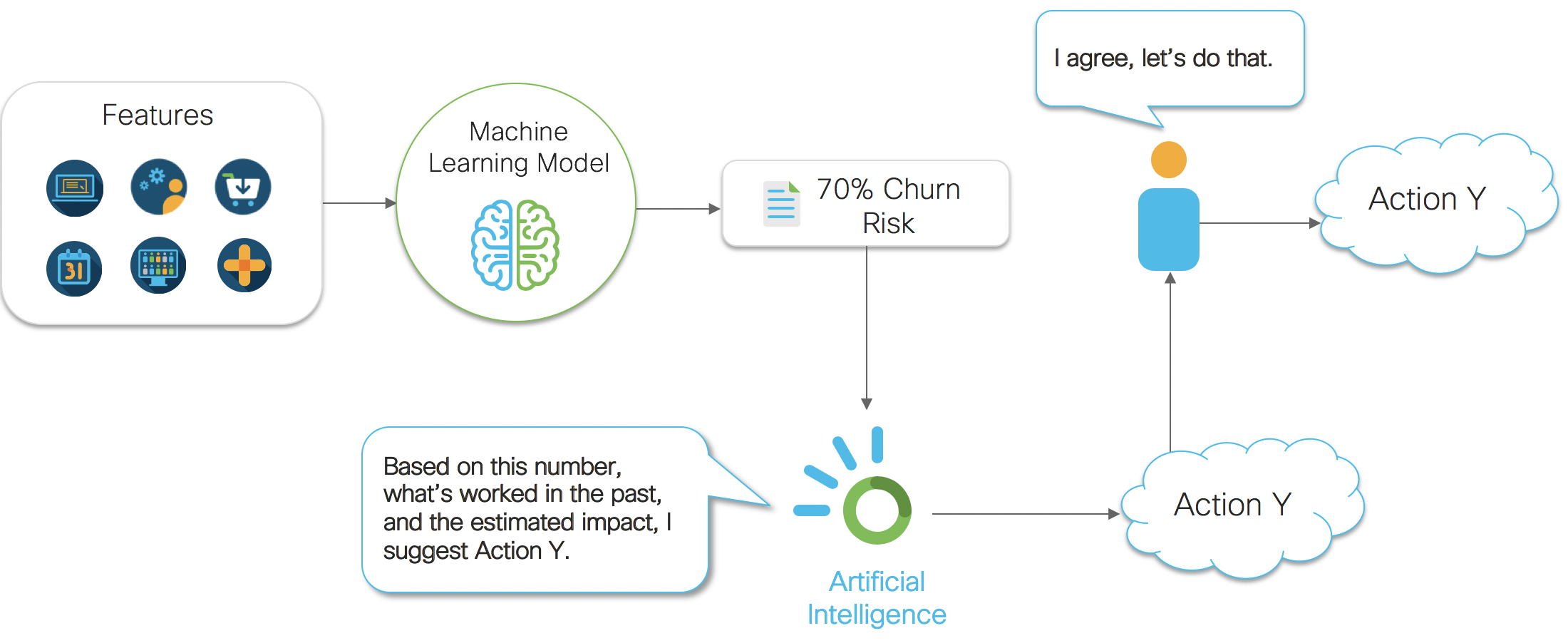 Features

31

Machine Learning Model

70% Churn Risk

I agree, let's do that.

Action Y

Based on this number, what's worked in the past, and the estimated impact, I suggest Action Y.

Artificial Intelligence

Action Y